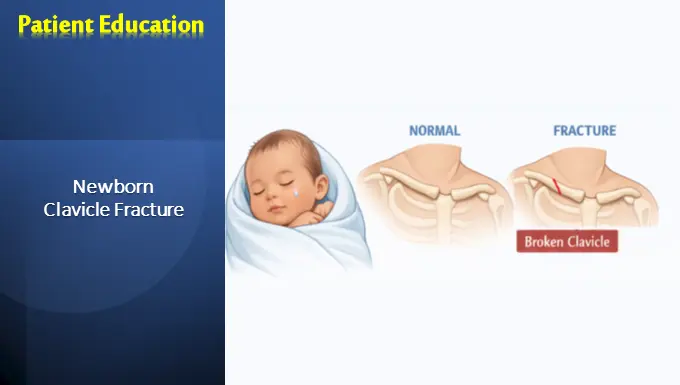 Patient Education

Newborn Clavicle Fracture

NORMAL

FRACTURE

Broken Clavicle